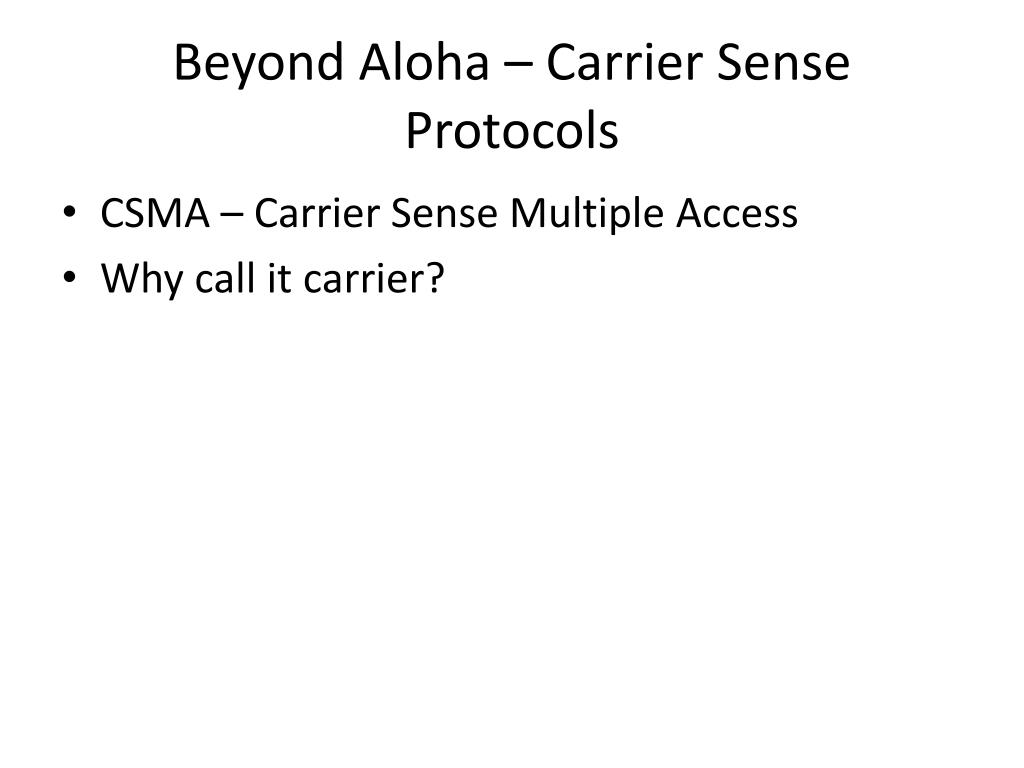 Beyond Aloha – Carrier Sense Protocols

• CSMA – Carrier Sense Multiple Access
• Why call it carrier?